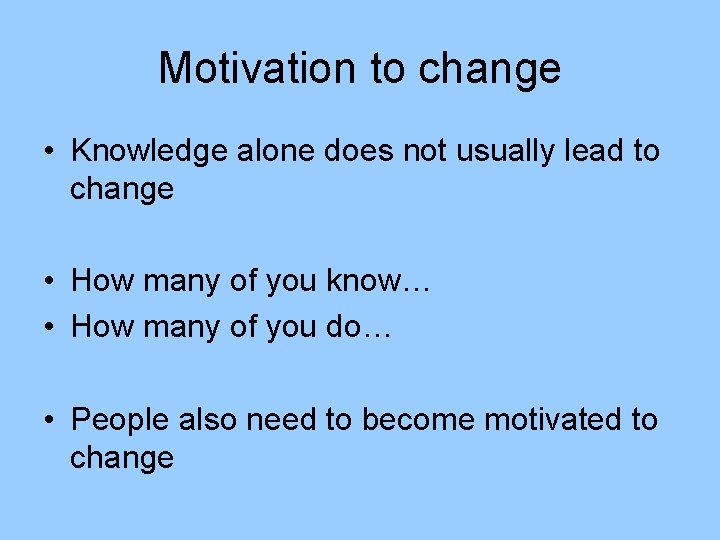 Motivation to change

• Knowledge alone does not usually lead to change

• How many of you know…
• How many of you do…

• People also need to become motivated to change